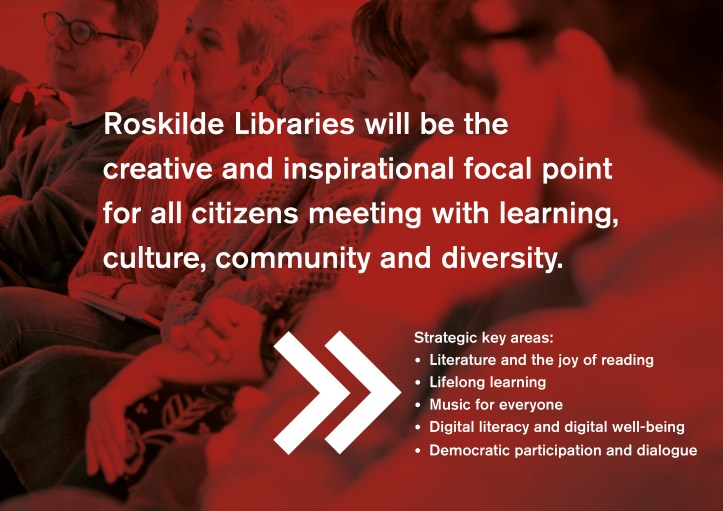 Roskilde Libraries will be the creative and inspirational focal point for all citizens meeting with learning, culture, community and diversity.

Strategic key areas:
• Literature and the joy of reading
• Lifelong learning
• Music for everyone
• Digital literacy and digital well-being
• Democratic participation and dialogue